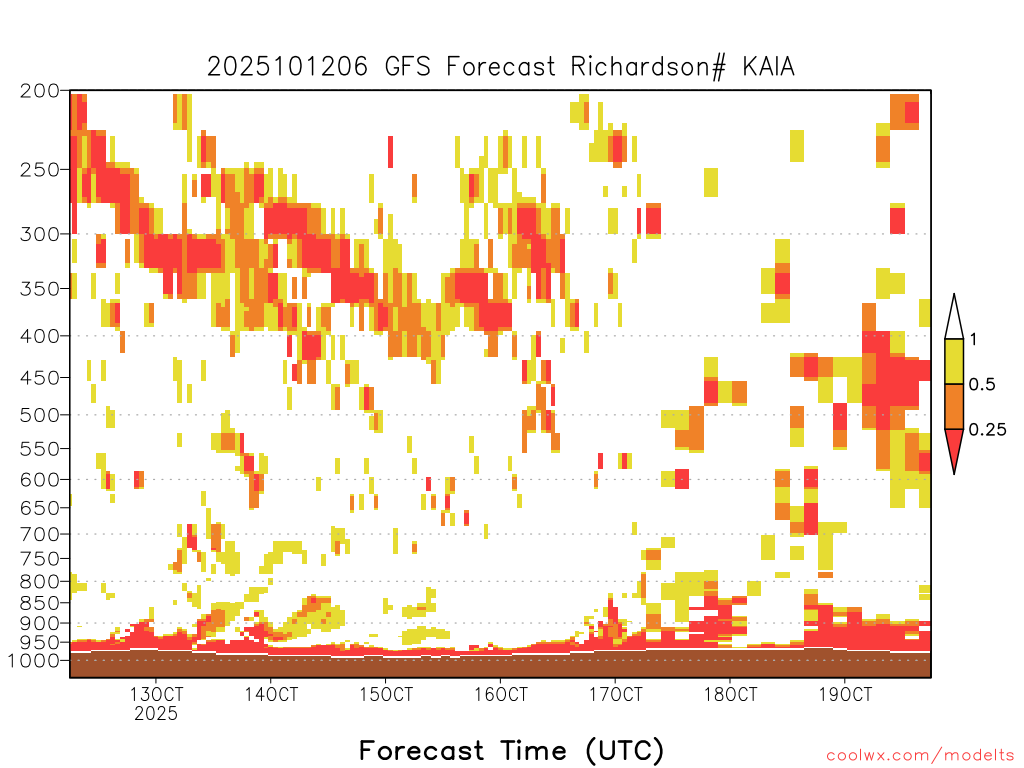 2025101206 GFS Forecast Richardson# KAIA

200
250
300
350
400
450
500
550
600
650
700
750
800
850
900
950
1000

1
0.5
0.25

13OCT
2025
14OCT
15OCT
16OCT
17OCT
18OCT
19OCT

Forecast Time (UTC)

coolwx.com/modelts